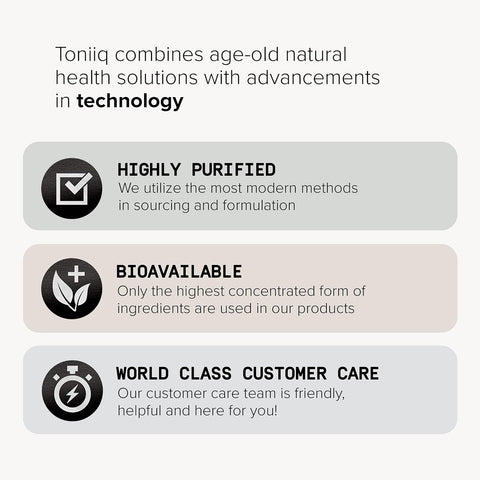 Toniiq combines age-old natural health solutions with advancements in technology

HIGHLY PURIFIED
We utilize the most modern methods in sourcing and formulation

BIOAVAILABLE
Only the highest concentrated form of ingredients are used in our products

WORLD CLASS CUSTOMER CARE
Our customer care team is friendly, helpful and here for you!